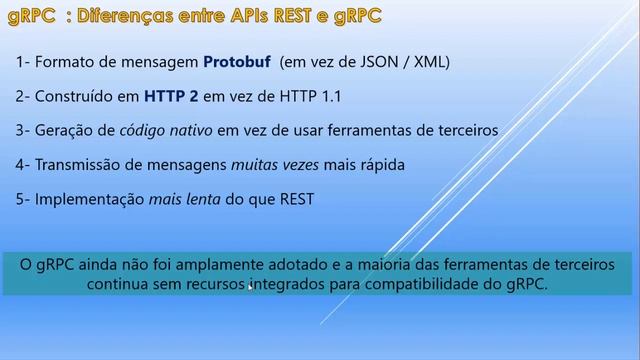 gRPC : Diferenças entre APIs REST e gRPC

1- Formato de mensagem Protobuf (em vez de JSON / XML)

2- Construído em HTTP 2 em vez de HTTP 1.1

3- Geração de código nativo em vez de usar ferramentas de terceiros

4- Transmissão de mensagens muitas vezes mais rápida

5- Implementação mais lenta do que REST

O gRPC ainda não foi amplamente adotado e a maioria das ferramentas de terceiros continua sem recursos integrados para compatibilidade do gRPC.